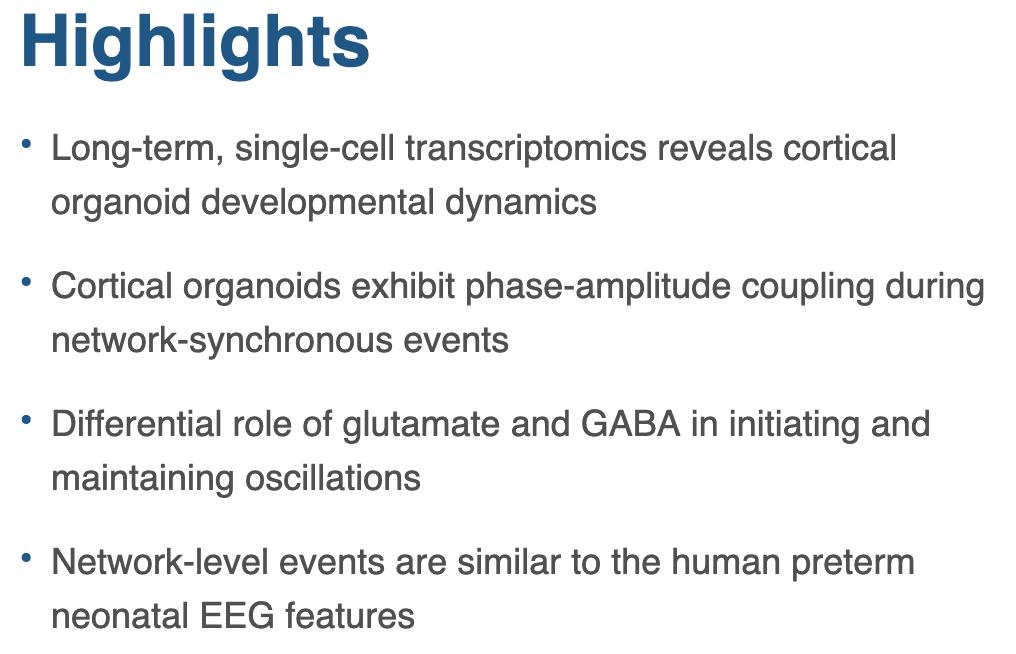 Highlights

• Long-term, single-cell transcriptomics reveals cortical organoid developmental dynamics

• Cortical organoids exhibit phase-amplitude coupling during network-synchronous events

• Differential role of glutamate and GABA in initiating and maintaining oscillations

• Network-level events are similar to the human preterm neonatal EEG features